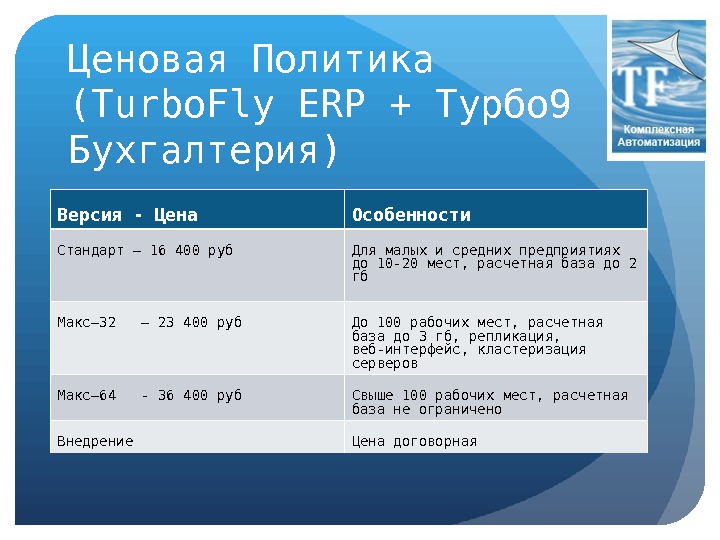 Ценовая Политика (TurboFly ERP + Турбо9 Бухгалтерия)

TF
Комплексная Автоматизация

| Версия - Цена | Особенности |
|---|---|
| Стандарт – 16 400 руб | Для малых и средних предприятиях до 10-20 мест, расчетная база до 2 гб |
| Макс–32 – 23 400 руб | До 100 рабочих мест, расчетная база до 3 гб, репликация, веб-интерфейс, кластеризация серверов |
| Макс–64 - 36 400 руб | Свыше 100 рабочих мест, расчетная база не ограничено |
| Внедрение | Цена договорная |